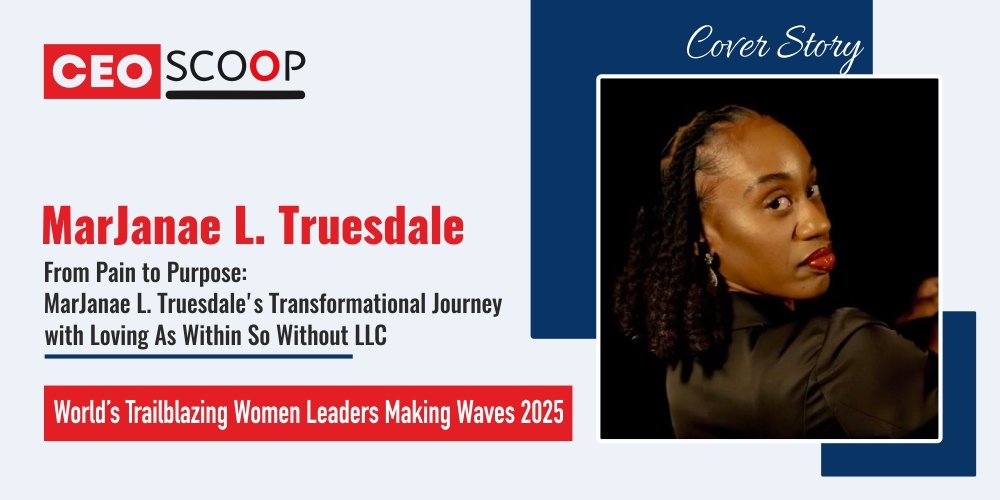 CEO SCOOP

Cover Story

MarJanae L. Truesdale

From Pain to Purpose: MarJanae L. Truesdale's Transformational Journey with Loving As Within So Without LLC

World's Trailblazing Women Leaders Making Waves 2025